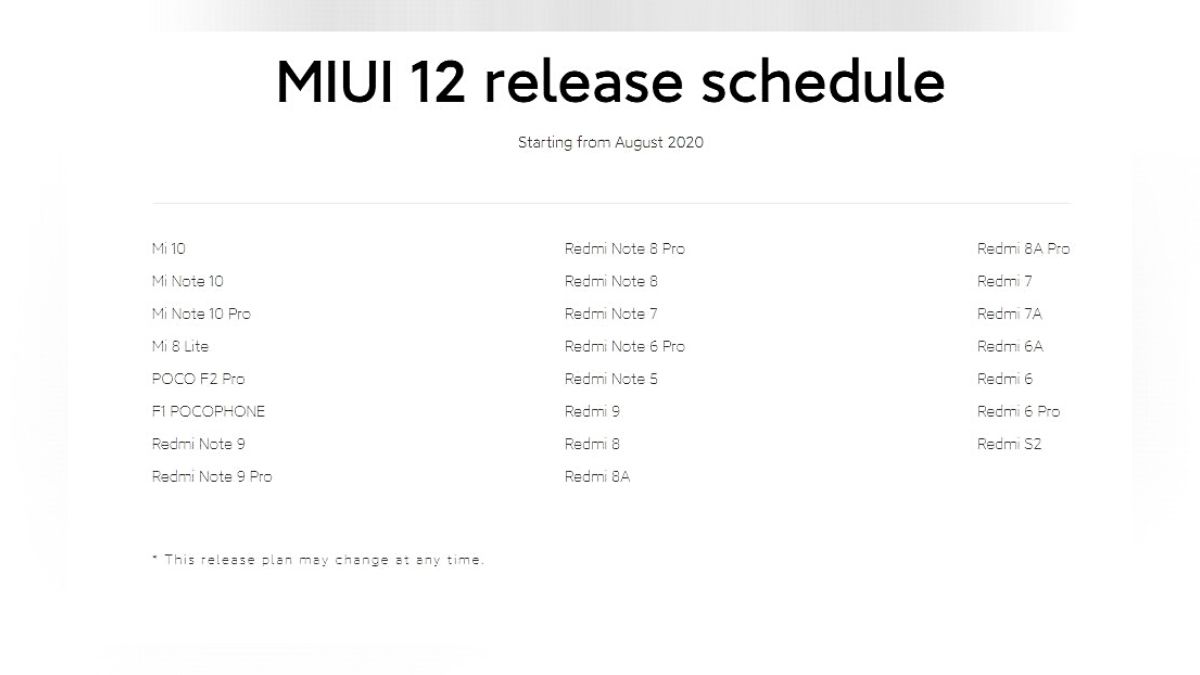 MIUI 12 release schedule

Starting from August 2020

Mi 10
Mi Note 10
Mi Note 10 Pro
Mi 8 Lite
POCO F2 Pro
F1 POCOPHONE
Redmi Note 9
Redmi Note 9 Pro

Redmi Note 8 Pro
Redmi Note 8
Redmi Note 7
Redmi Note 6 Pro
Redmi Note 5
Redmi 9
Redmi 8
Redmi 8A

Redmi 8A Pro
Redmi 7
Redmi 7A
Redmi 6A
Redmi 6
Redmi 6 Pro
Redmi S2

* This release plan may change at any time.